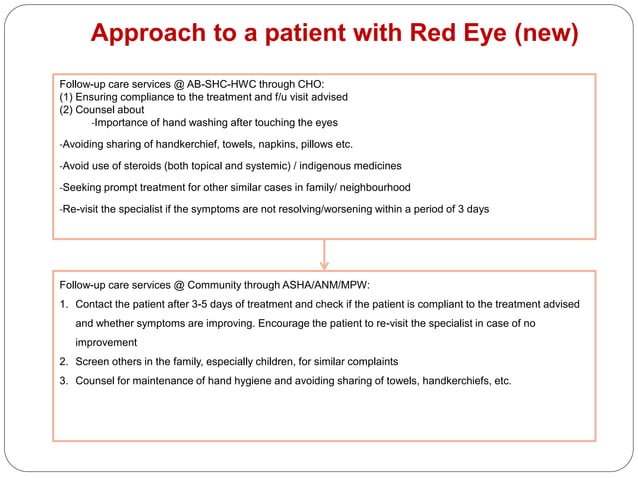 Approach to a patient with Red Eye (new)

Follow-up care services @ AB-SHC-HWC through CHO:
(1) Ensuring compliance to the treatment and f/u visit advised
(2) Counsel about
-Importance of hand washing after touching the eyes

-Avoiding sharing of handkerchief, towels, napkins, pillows etc.

-Avoid use of steroids (both topical and systemic) / indigenous medicines

-Seeking prompt treatment for other similar cases in family/ neighbourhood

-Re-visit the specialist if the symptoms are not resolving/worsening within a period of 3 days

Follow-up care services @ Community through ASHA/ANM/MPW:
1. Contact the patient after 3-5 days of treatment and check if the patient is compliant to the treatment advised and whether symptoms are improving. Encourage the patient to re-visit the specialist in case of no improvement
2. Screen others in the family, especially children, for similar complaints
3. Counsel for maintenance of hand hygiene and avoiding sharing of towels, handkerchiefs, etc.